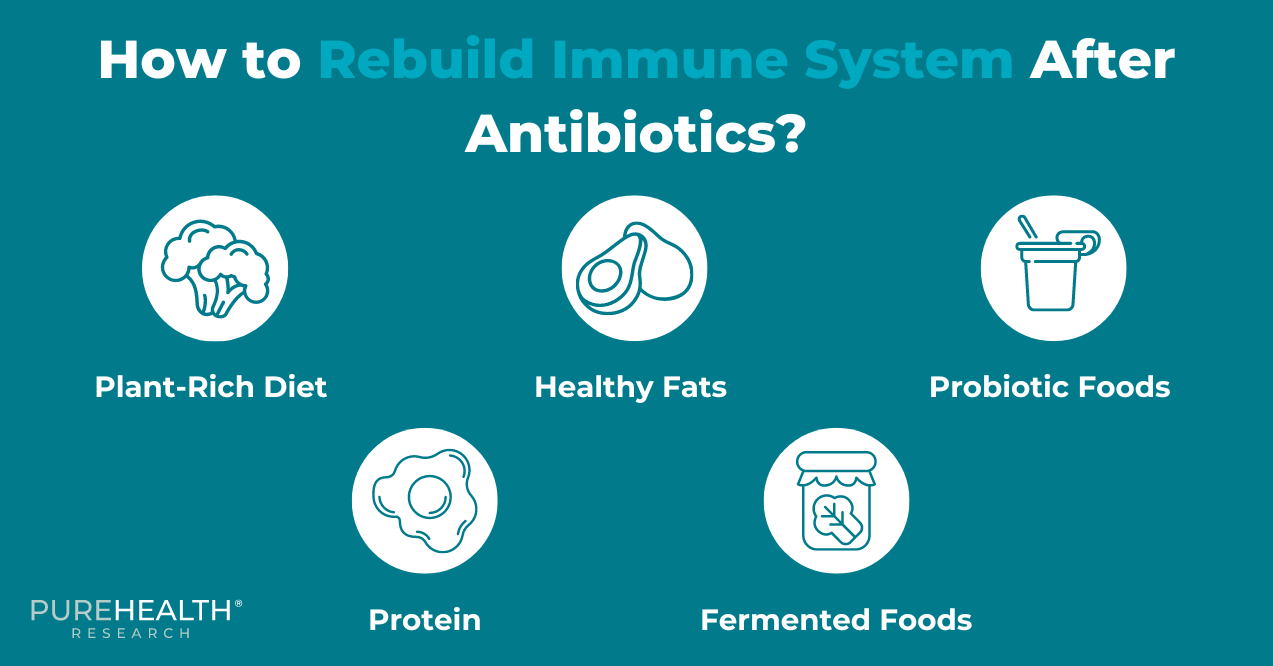 How to Rebuild Immune System After Antibiotics?

Plant-Rich Diet

Healthy Fats

Probiotic Foods

Protein

Fermented Foods

PUREHEALTH®
RESEARCH